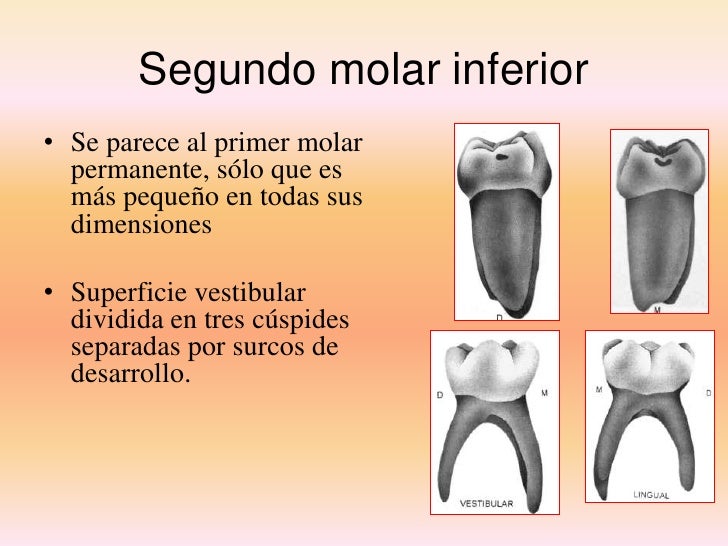 Segundo molar inferior

• Se parece al primer molar permanente, sólo que es más pequeño en todas sus dimensiones

• Superficie vestibular dividida en tres cúspides separadas por surcos de desarrollo.

D

M

D

M

VESTIBULAR

M

D

LINGUAL